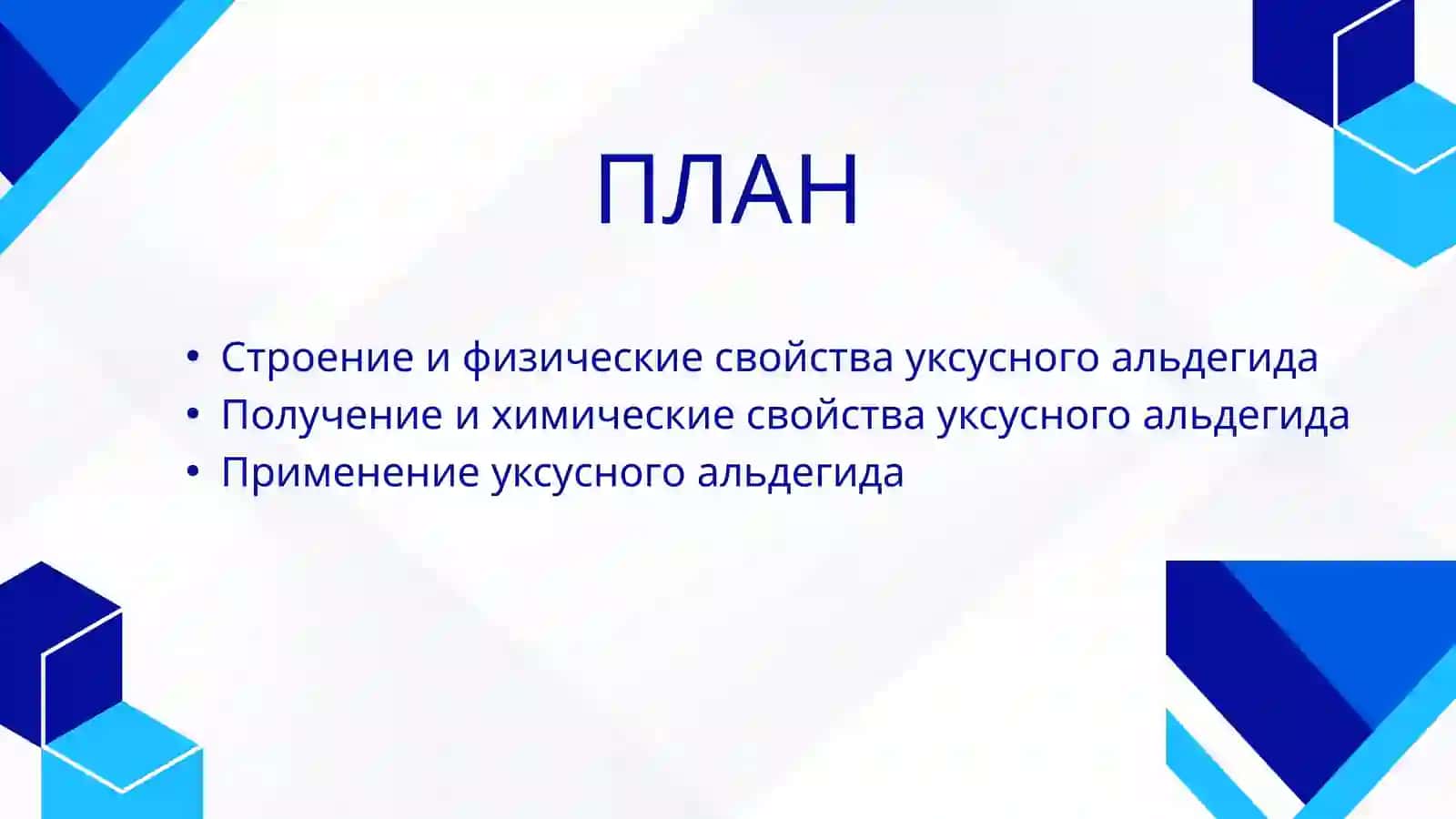 ПЛАН

• Строение и физические свойства уксусного альдегида
• Получение и химические свойства уксусного альдегида
• Применение уксусного альдегида